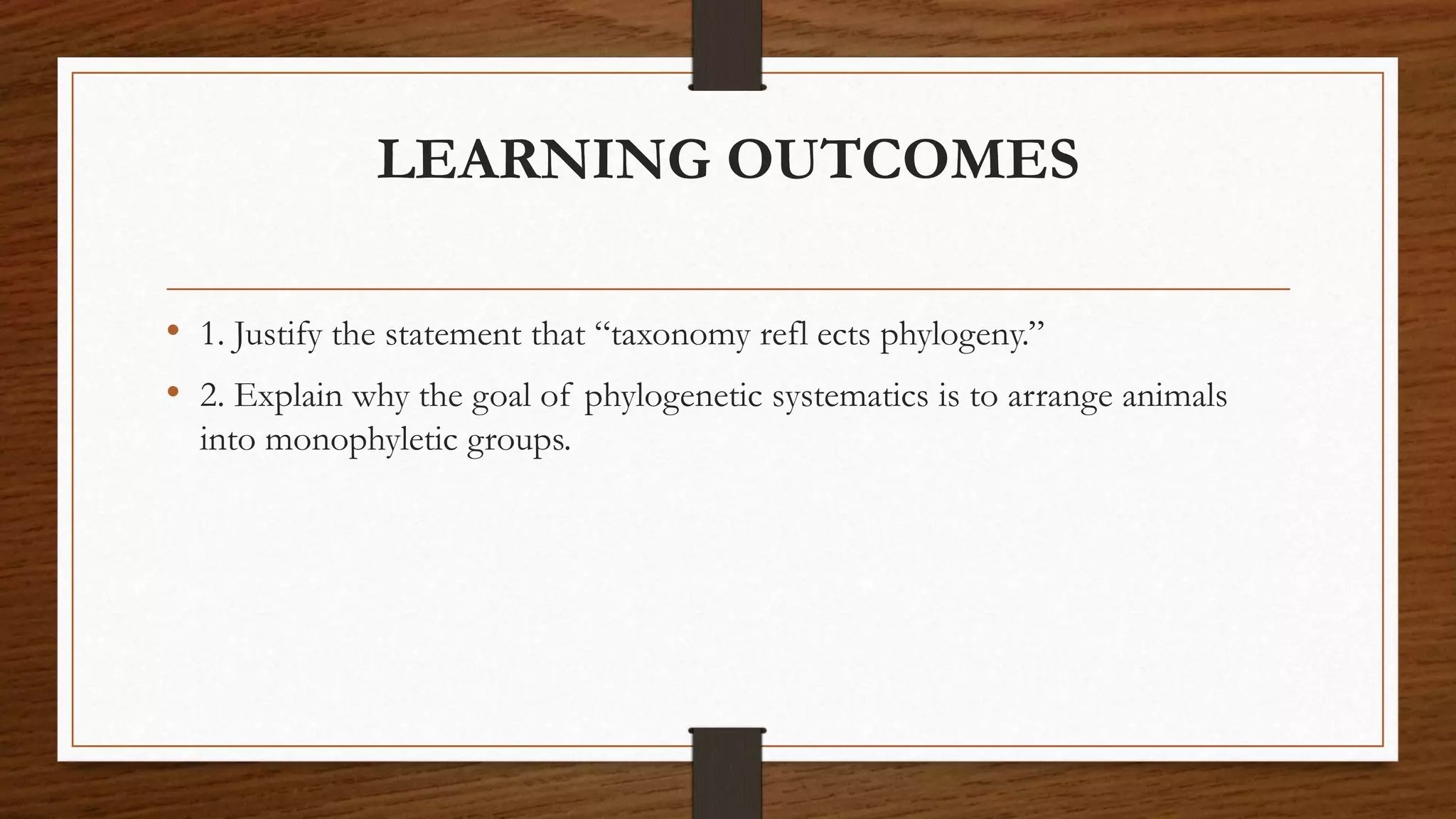 LEARNING OUTCOMES

• 1. Justify the statement that “taxonomy refl ects phylogeny.”

• 2. Explain why the goal of phylogenetic systematics is to arrange animals into monophyletic groups.